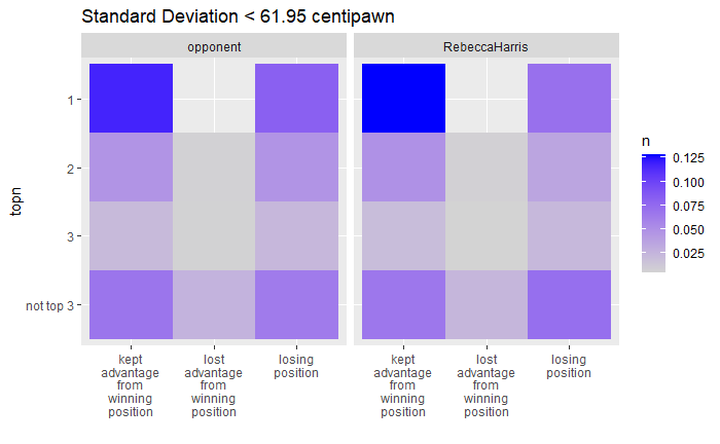 Standard Deviation < 61.95 centipawn

opponent

RebeccaHarris

topn

1

2

3

not top 3

kept advantage from winning position

lost advantage from winning position

losing position

kept advantage from winning position

lost advantage from winning position

losing position

n

0.125

0.100

0.075

0.050

0.025